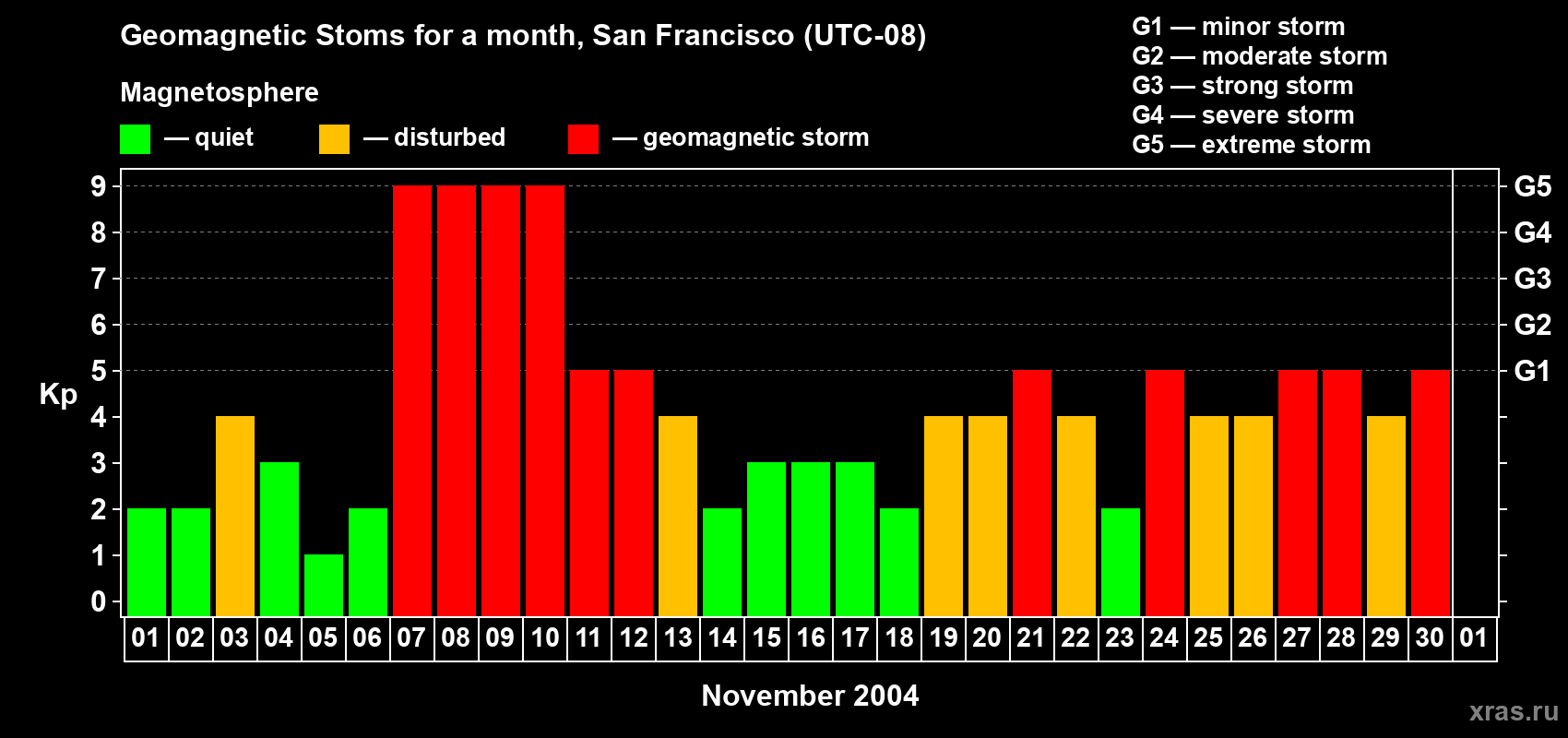 Geomagnetic Stoms for a month, San Francisco (UTC-08)

Magnetosphere

— quiet — disturbed — geomagnetic storm

G1 — minor storm
G2 — moderate storm
G3 — strong storm
G4 — severe storm
G5 — extreme storm

Kp

9
8
7
6
5
4
3
2
1
0

G5
G4
G3
G2
G1

01 02 03 04 05 06 07 08 09 10 11 12 13 14 15 16 17 18 19 20 21 22 23 24 25 26 27 28 29 30 01

November 2004

xras.ru